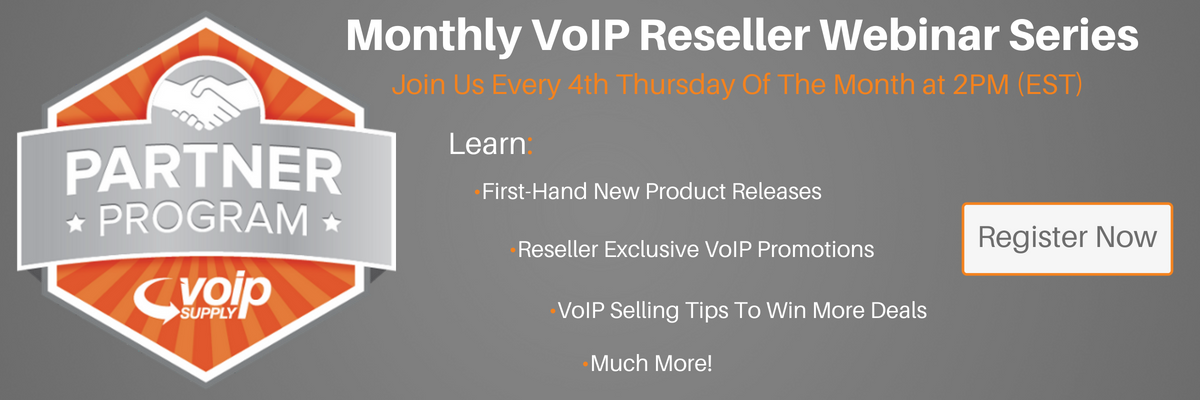 PARTNER
★ PROGRAM ★
voip SUPPLY

Monthly VoIP Reseller Webinar Series

Join Us Every 4th Thursday Of The Month at 2PM (EST)

Learn:

•First-Hand New Product Releases

•Reseller Exclusive VoIP Promotions

•VoIP Selling Tips To Win More Deals

•Much More!

Register Now